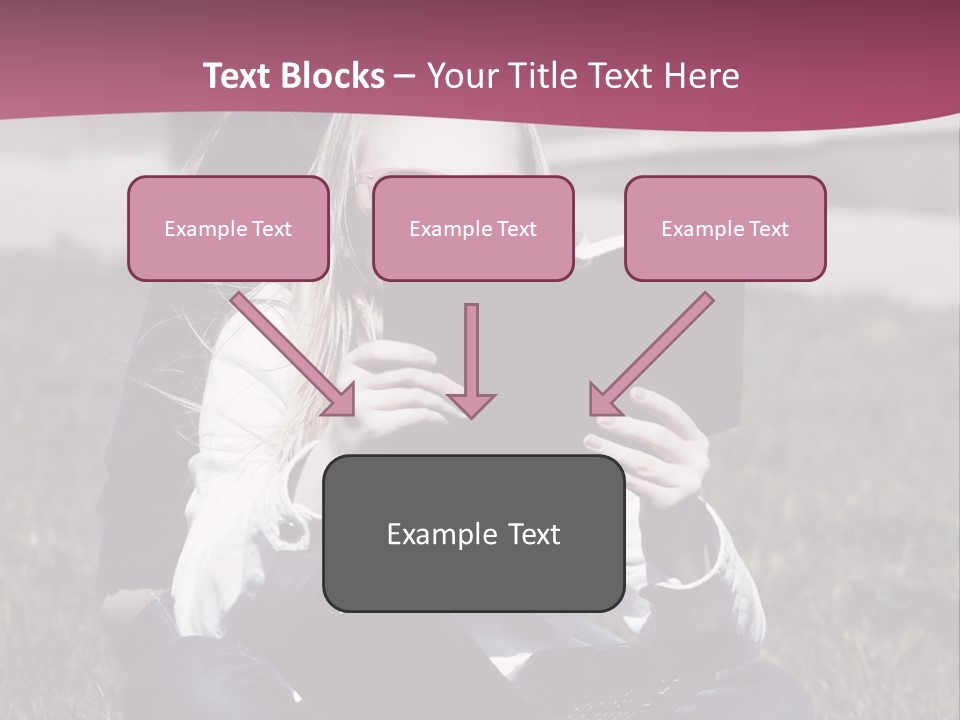 Text Blocks – Your Title Text Here

Example Text

Example Text

Example Text

Example Text